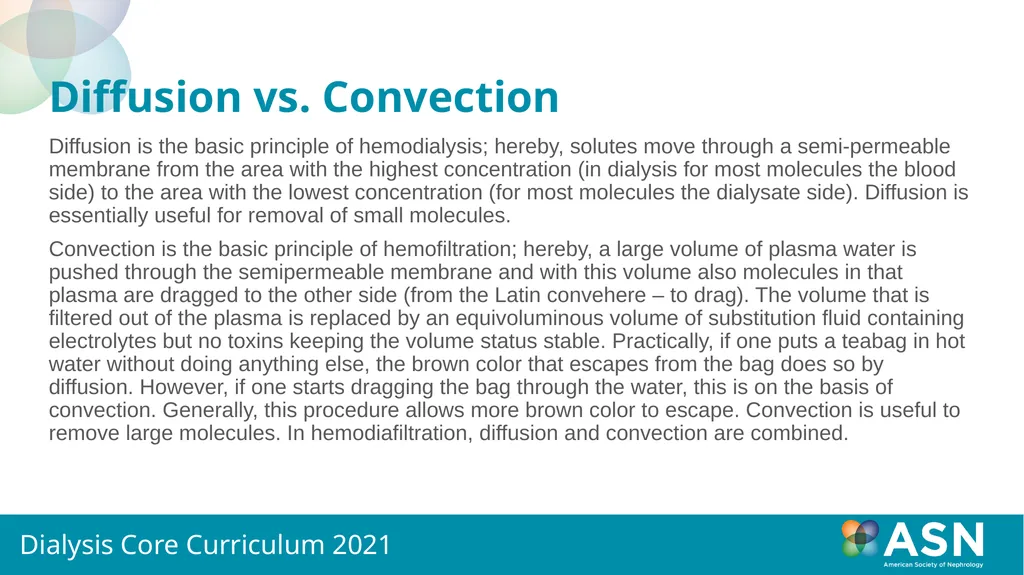 Diffusion vs. Convection

Diffusion is the basic principle of hemodialysis; hereby, solutes move through a semi-permeable membrane from the area with the highest concentration (in dialysis for most molecules the blood side) to the area with the lowest concentration (for most molecules the dialysate side). Diffusion is essentially useful for removal of small molecules.

Convection is the basic principle of hemofiltration; hereby, a large volume of plasma water is pushed through the semipermeable membrane and with this volume also molecules in that plasma are dragged to the other side (from the Latin convehere – to drag). The volume that is filtered out of the plasma is replaced by an equivoluminous volume of substitution fluid containing electrolytes but no toxins keeping the volume status stable. Practically, if one puts a teabag in hot water without doing anything else, the brown color that escapes from the bag does so by diffusion. However, if one starts dragging the bag through the water, this is on the basis of convection. Generally, this procedure allows more brown color to escape. Convection is useful to remove large molecules. In hemodiafiltration, diffusion and convection are combined.

Dialysis Core Curriculum 2021

ASN
American Society of Nephrology